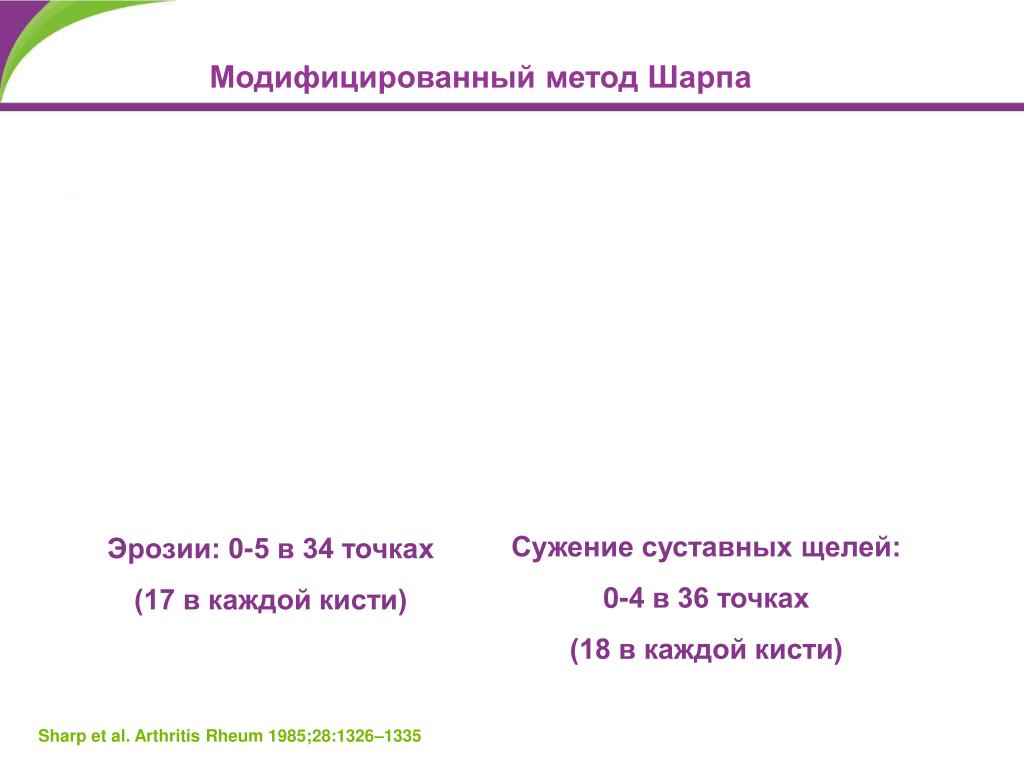 Модифицированный метод Шарпа

Эрозии: 0-5 в 34 точках

(17 в каждой кисти)

Сужение суставных щелей:

0-4 в 36 точках

(18 в каждой кисти)

Sharp et al. Arthritis Rheum 1985;28:1326–1335